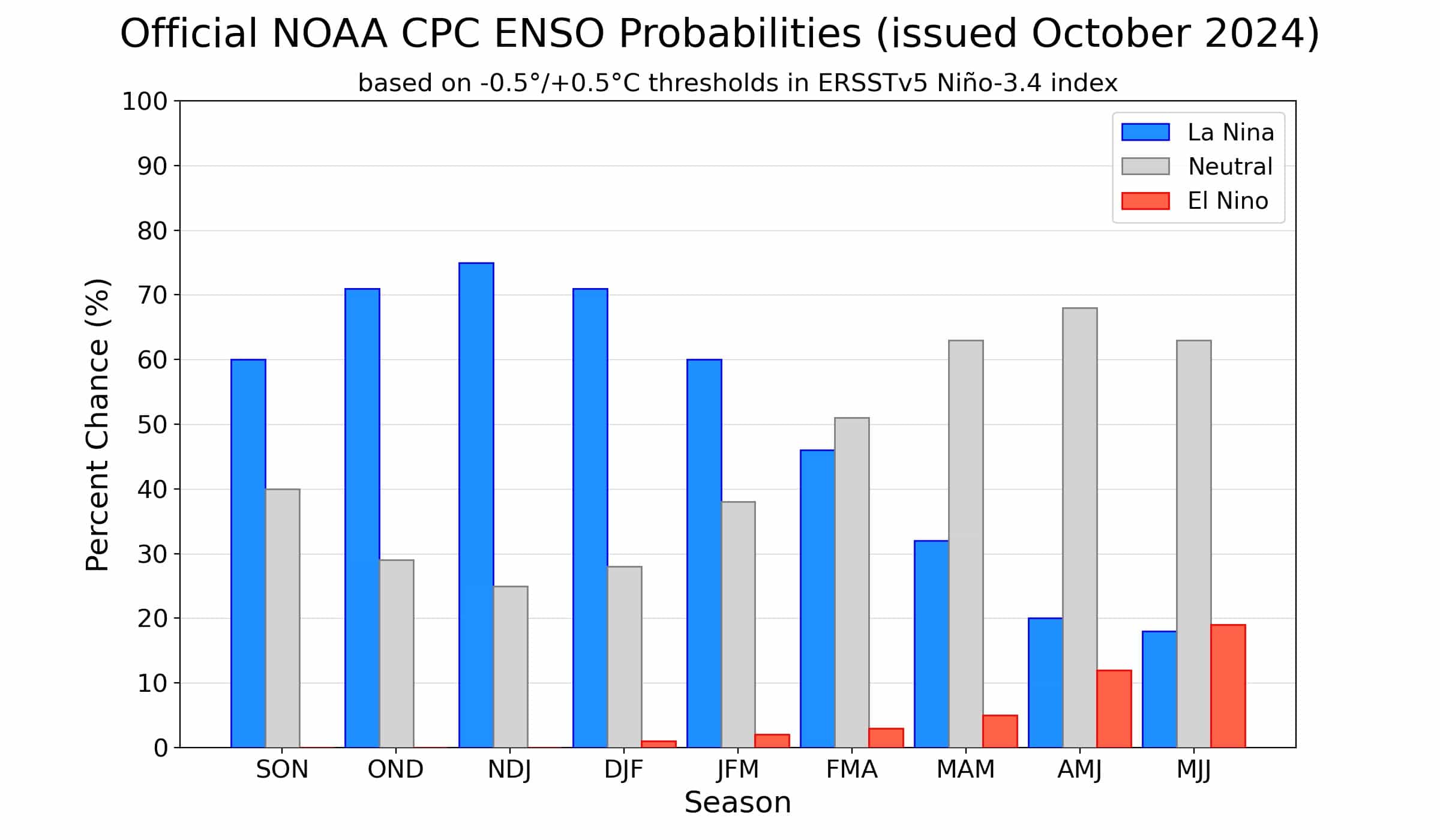 Official NOAA CPC ENSO Probabilities (issued October 2024)

based on -0.5°/+0.5°C thresholds in ERSSTv5 Niño-3.4 index

La Nina
Neutral
El Nino

Percent Chance (%)

100
90
80
70
60
50
40
30
20
10
0

SON OND NDJ DJF JFM FMA MAM AMJ MJJ

Season